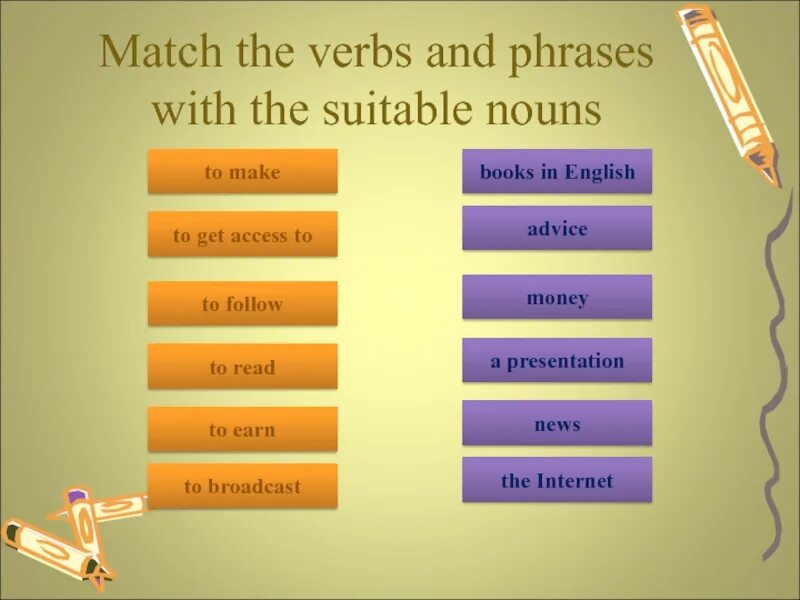 Match the verbs and phrases with the suitable nouns

to make

to get access to

to follow

to read

to earn

to broadcast

books in English

advice

money

a presentation

news

the Internet